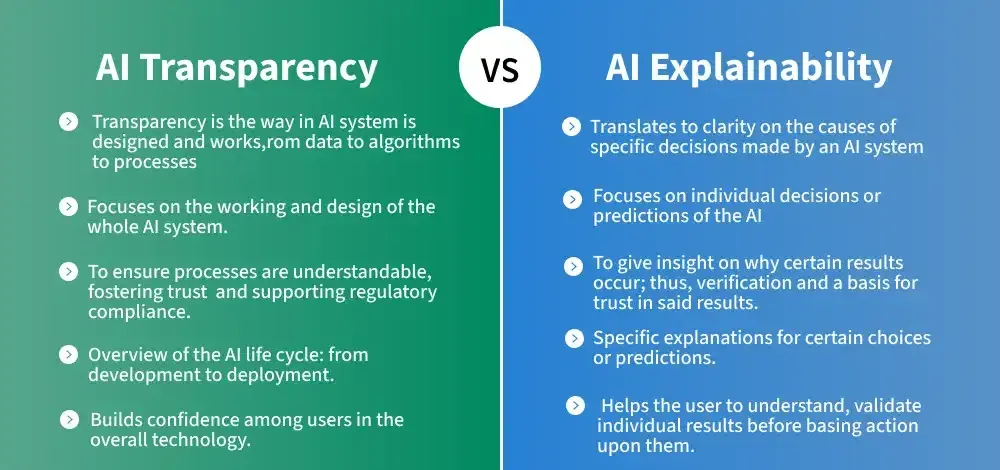 AI Transparency

Transparency is the way in AI system is designed and works,rom data to algorithms to processes

Focuses on the working and design of the whole AI system.

To ensure processes are understandable, fostering trust and supporting regulatory compliance.

Overview of the AI life cycle: from development to deployment.

Builds confidence among users in the overall technology.

VS

AI Explainability

Translates to clarity on the causes of specific decisions made by an AI system

Focuses on individual decisions or predictions of the AI

To give insight on why certain results occur; thus, verification and a basis for trust in said results.

Specific explanations for certain choices or predictions.

Helps the user to understand, validate individual results before basing action upon them.